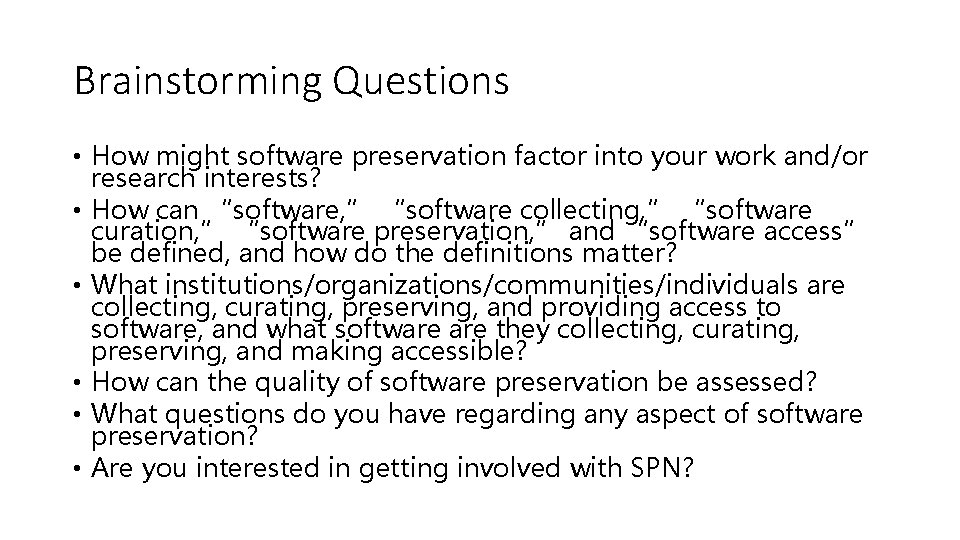 Brainstorming Questions

• How might software preservation factor into your work and/or research interests?
• How can "software," "software collecting," "software curation," "software preservation," and "software access" be defined, and how do the definitions matter?
• What institutions/organizations/communities/individuals are collecting, curating, preserving, and providing access to software, and what software are they collecting, curating, preserving, and making accessible?
• How can the quality of software preservation be assessed?
• What questions do you have regarding any aspect of software preservation?
• Are you interested in getting involved with SPN?